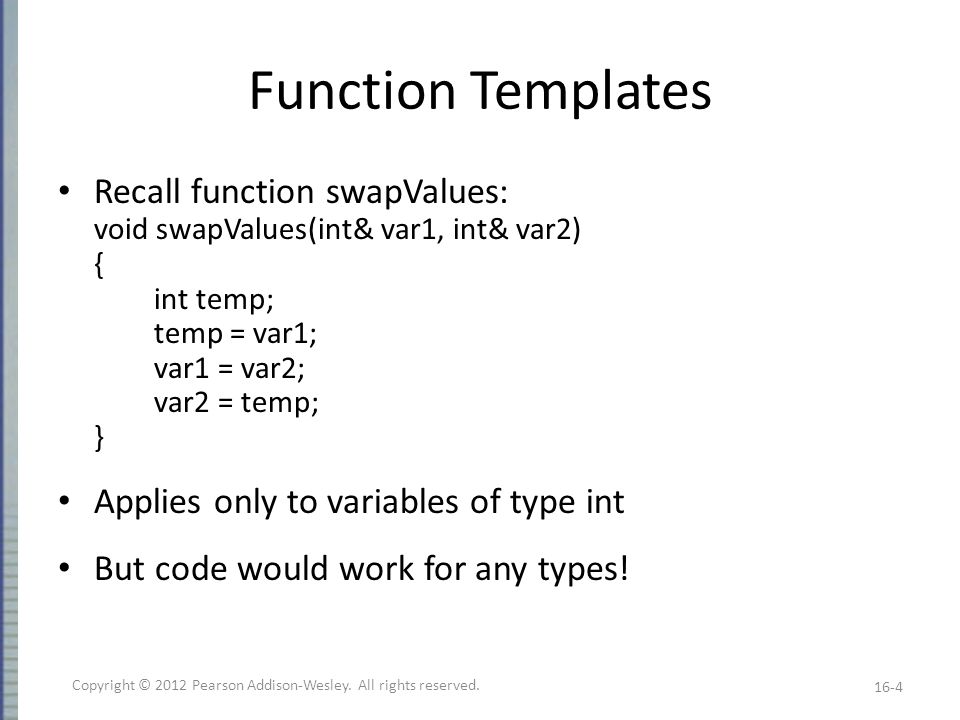 Function Templates

• Recall function swapValues:
void swapValues(int& var1, int& var2)
{
int temp;
temp = var1;
var1 = var2;
var2 = temp;
}

• Applies only to variables of type int

• But code would work for any types!

Copyright © 2012 Pearson Addison-Wesley. All rights reserved.

16-4